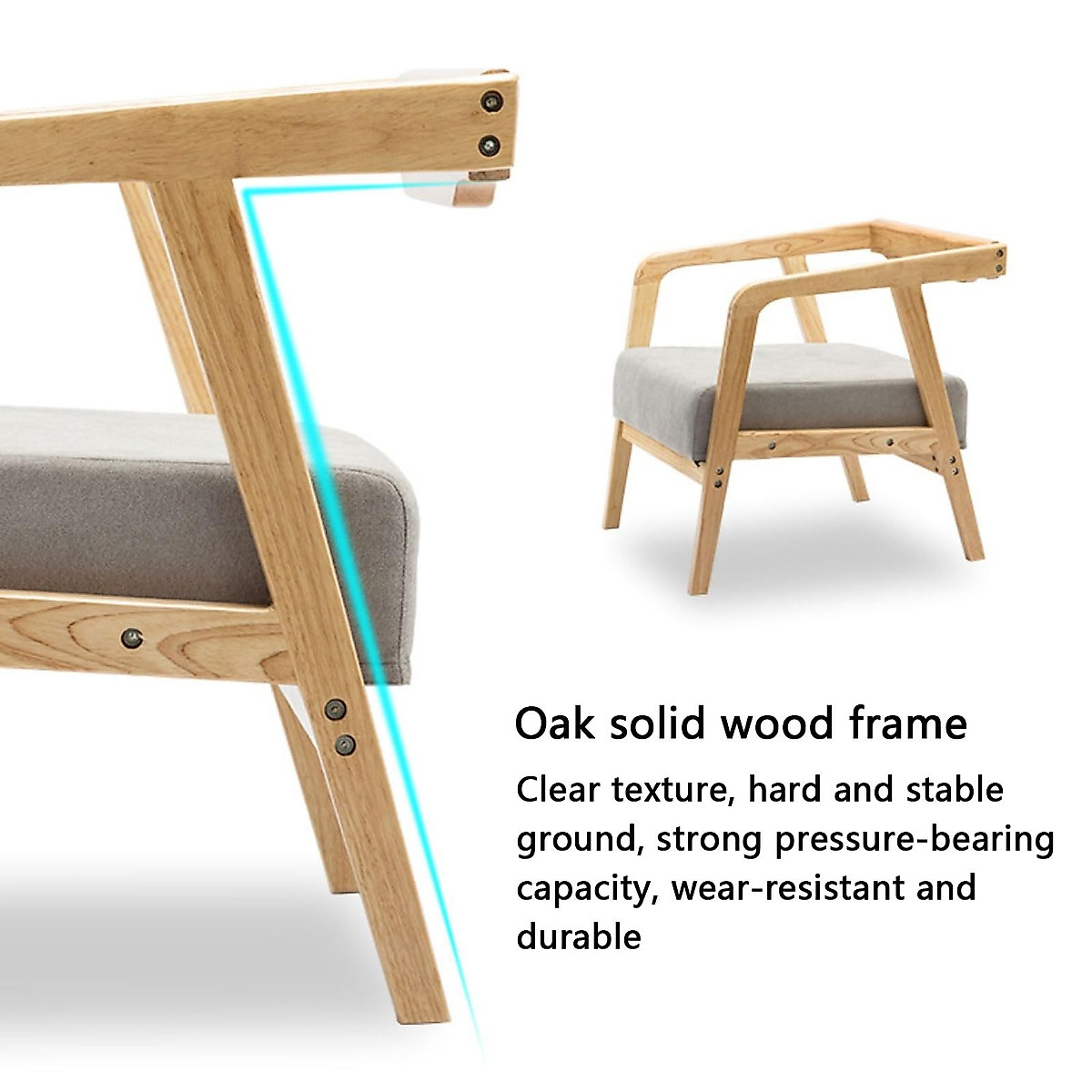 Oak solid wood frame

Clear texture, hard and stable ground, strong pressure-bearing capacity, wear-resistant and durable